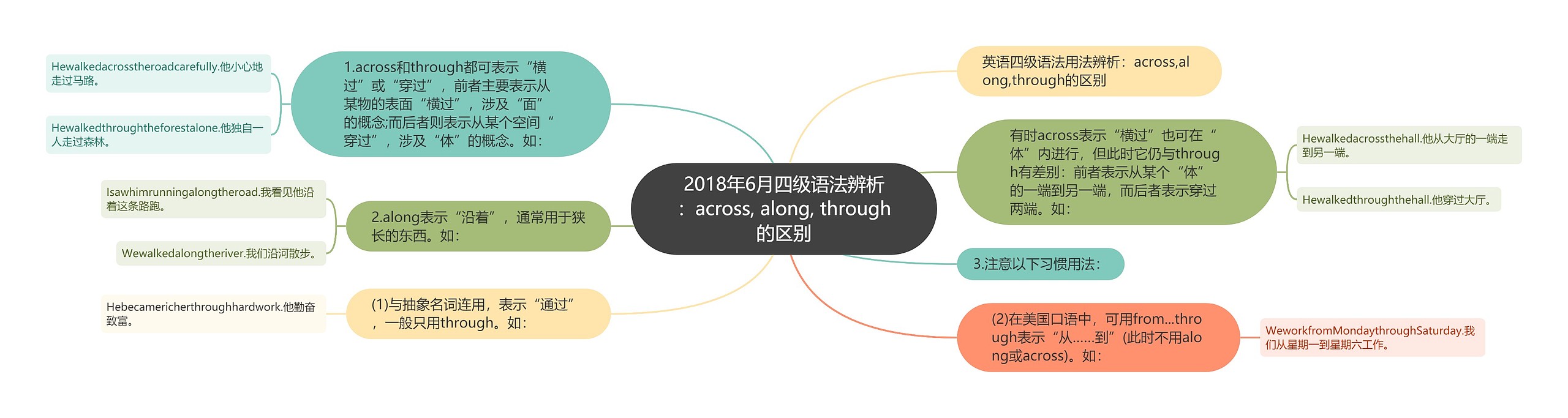 2018年6月四级语法辨析：across, along, through的区别

英语四级语法用法辨析：across,along,through的区别

有时across表示“横过”也可在“体”内进行，但此时它仍与through有差别：前者表示从某个“体”的一端到另一端，而后者表示穿过两端。如：

Hewalkedacrossthehall.他从大厅的一端走到另一端。

Hewalkedthroughthehall.他穿过大厅。

3.注意以下习惯用法：

(2)在美国口语中，可用from...through表示“从……到”(此时不用along或across)。如：

WeworkfromMondaythroughSaturday.我们从星期一到星期六工作。

1.across和through都可表示“横过”或“穿过”，前者主要表示从某物的表面“横过”，涉及“面”的概念;而后者则表示从某个空间“穿过”，涉及“体”的概念。如：

Hewalkedacrosstheroadcarefully.他小心地走过马路。

Hewalkedthroughtheforestalone.他独自一人走过森林。

2.along表示“沿着”，通常用于狭长的东西。如：

Isawhimrunningalongtheroad.我看见他沿着这条路跑。

Wewalkedalongtheriver.我们沿河散步。

(1)与抽象名词连用，表示“通过”，一般只用through。如：

Hebecamericherthroughhardwork.他勤奋致富。